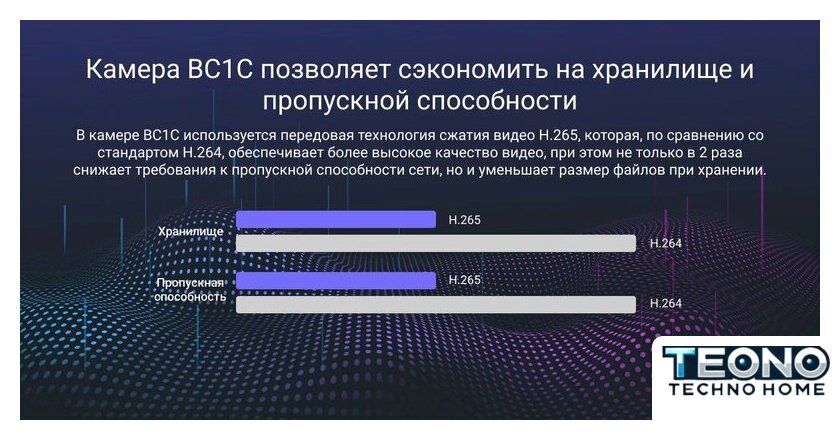 Камера BC1C позволяет сэкономить на хранилище и пропускной способности

В камере BC1C используется передовая технология сжатия видео H.265, которая, по сравнению со стандартом H.264, обеспечивает более высокое качество видео, при этом не только в 2 раза снижает требования к пропускной способности сети, но и уменьшает размер файлов при хранении.

Хранилище
H.265
H.264

Пропускная способность
H.265
H.264

TEONO
TECHNO HOME